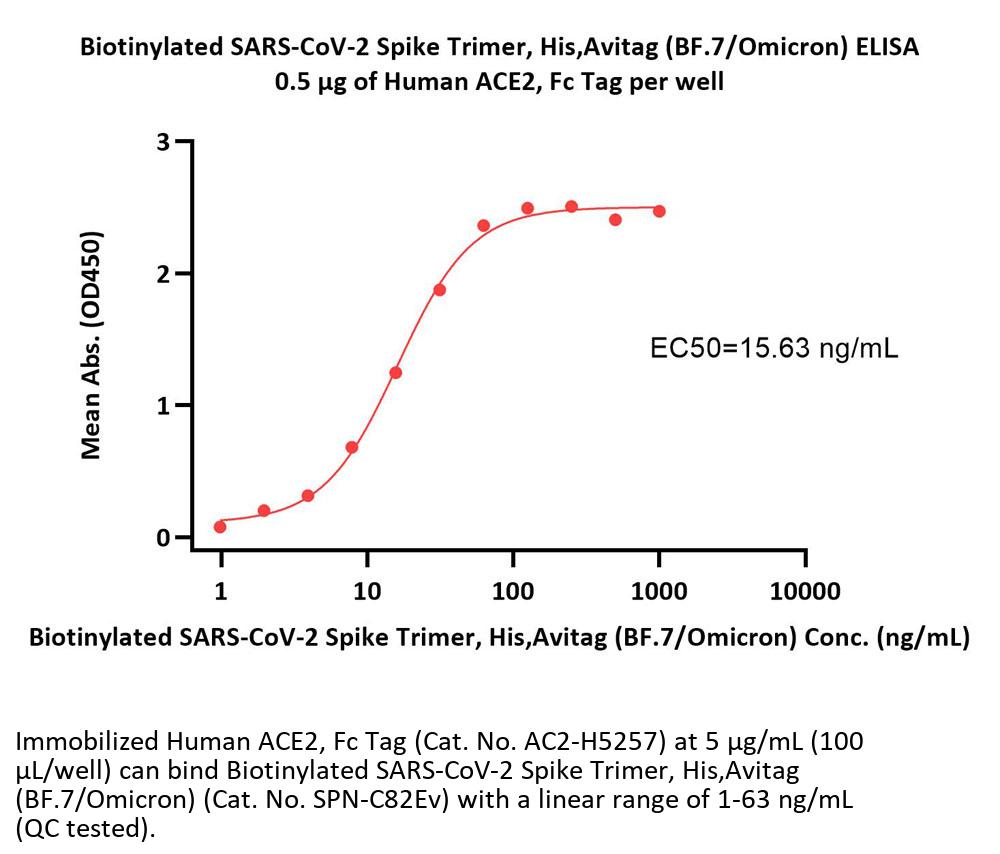 Biotinylated SARS-CoV-2 Spike Trimer, His,Avitag (BF.7/Omicron) ELISA
0.5 μg of Human ACE2, Fc Tag per well

Mean Abs. (OD450)

3
2
1
0

EC50=15.63 ng/mL

1
10
100
1000
10000

Biotinylated SARS-CoV-2 Spike Trimer, His,Avitag (BF.7/Omicron) Conc. (ng/mL)

Immobilized Human ACE2, Fc Tag (Cat. No. AC2-H5257) at 5 μg/mL (100 μL/well) can bind Biotinylated SARS-CoV-2 Spike Trimer, His,Avitag (BF.7/Omicron) (Cat. No. SPN-C82Ev) with a linear range of 1-63 ng/mL (QC tested).